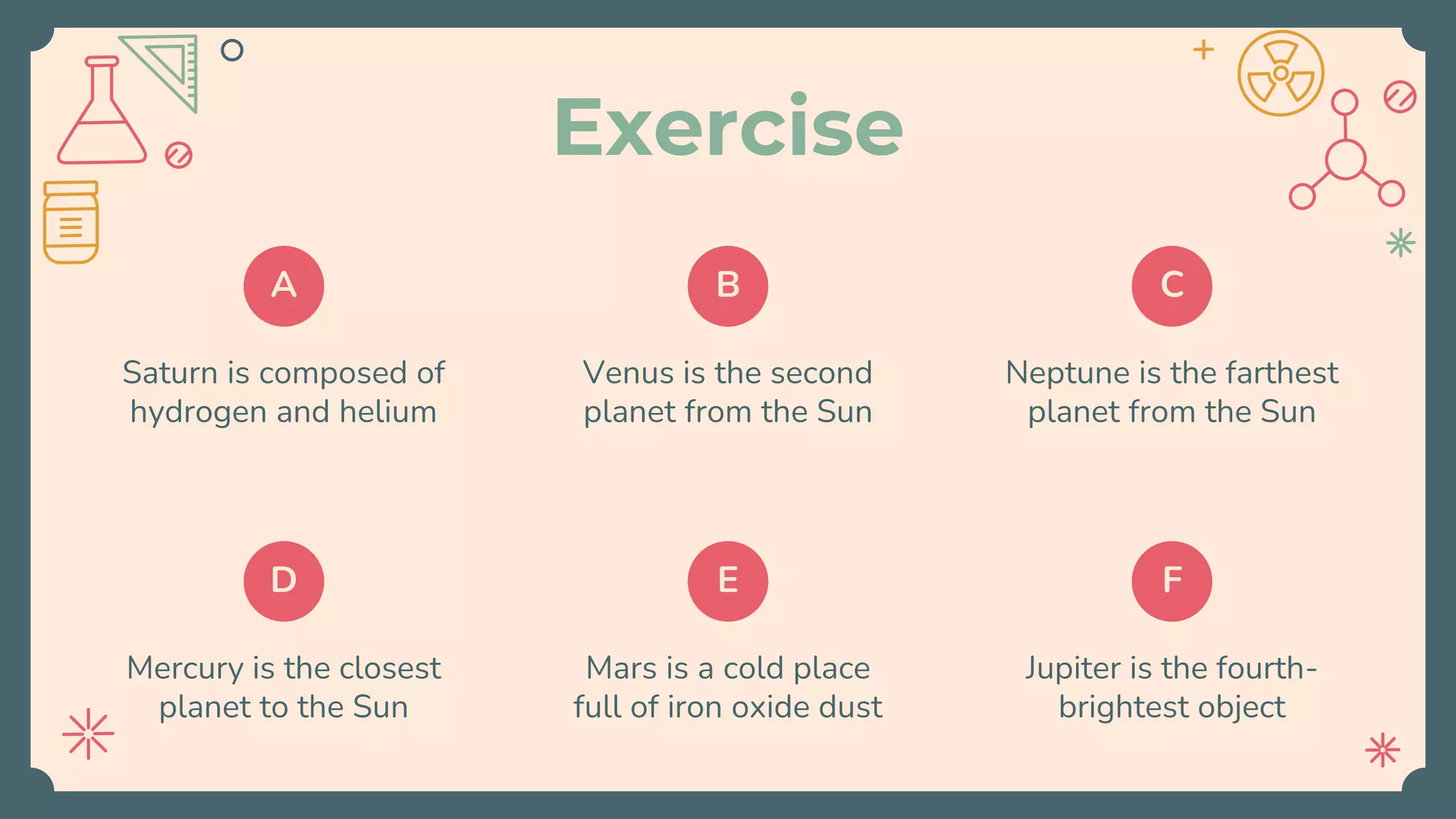 Exercise

A

Saturn is composed of hydrogen and helium

B

Venus is the second planet from the Sun

C

Neptune is the farthest planet from the Sun

D

Mercury is the closest planet to the Sun

E

Mars is a cold place full of iron oxide dust

F

Jupiter is the fourth-brightest object